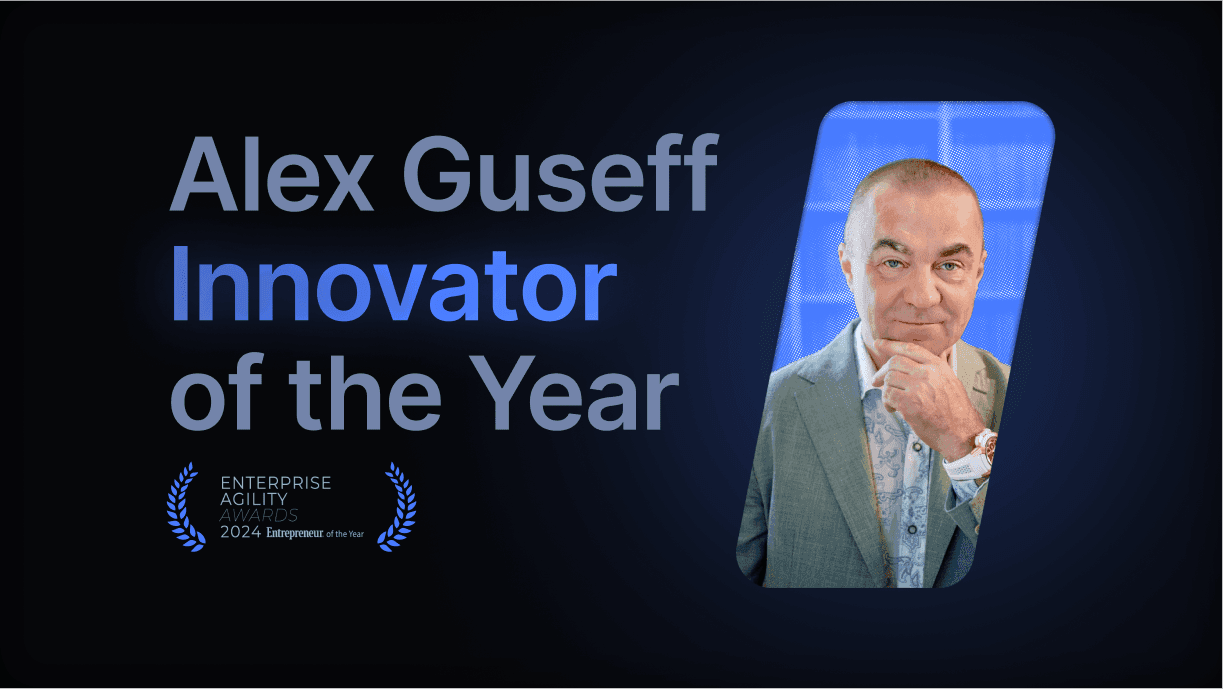 Alex Guseff
Innovator
of the Year

ENTERPRISE
AGILITY
AWARDS
2024 Entrepreneur of the Year